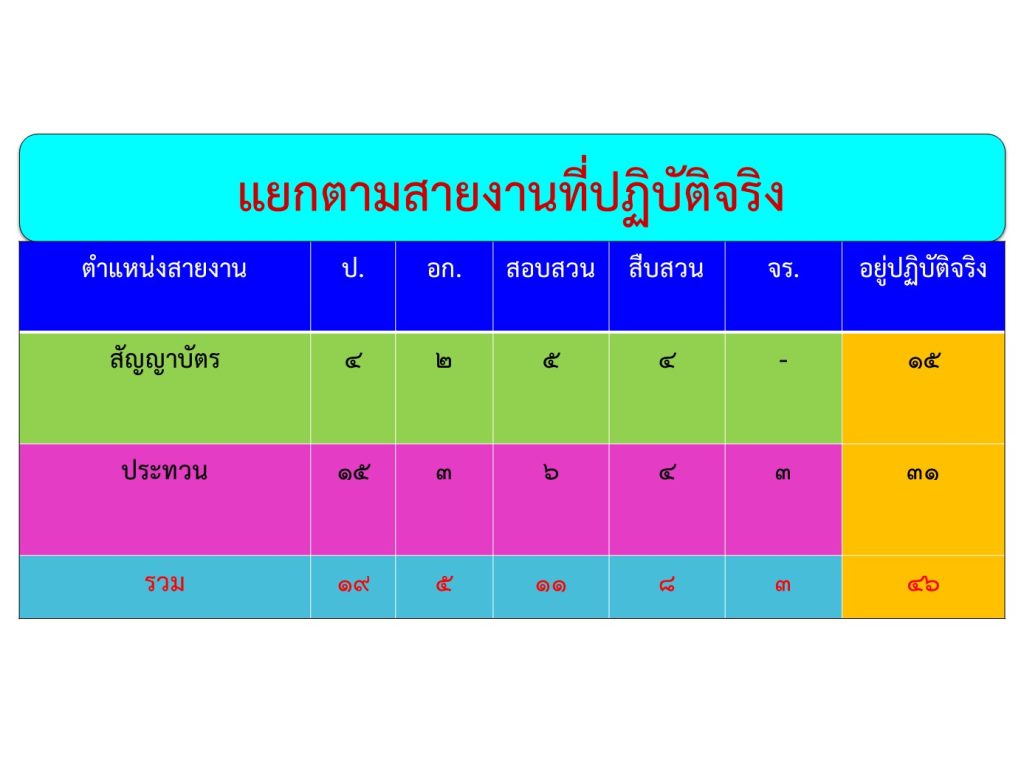 แยกตามสายงานที่ปฏิบัติจริง

| ตำแหน่งสายงาน | ป. | อก. | สอบสวน | สืบสวน | จร. | อยู่ปฏิบัติจริง |
|---|---|---|---|---|---|---|
| สัญญาบัตร | ๔ | ๒ | ๕ | ๔ | - | ๑๕ |
| ประทวน | ๑๕ | ๓ | ๖ | ๔ | ๓ | ๓๑ |
| รวม | ๑๙ | ๕ | ๑๑ | ๘ | ๓ | ๔๖ |